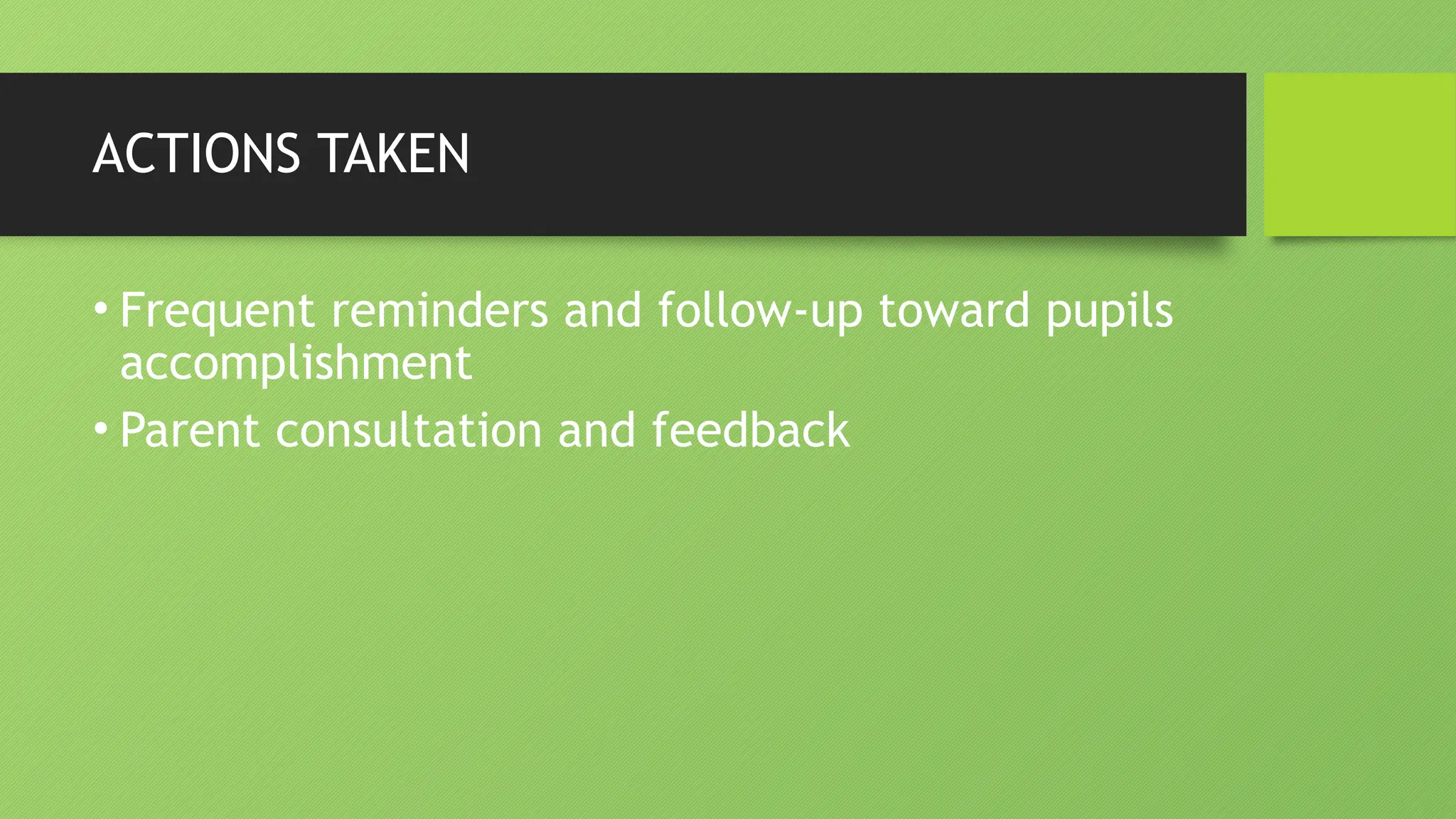 ACTIONS TAKEN

• Frequent reminders and follow-up toward pupils accomplishment

• Parent consultation and feedback